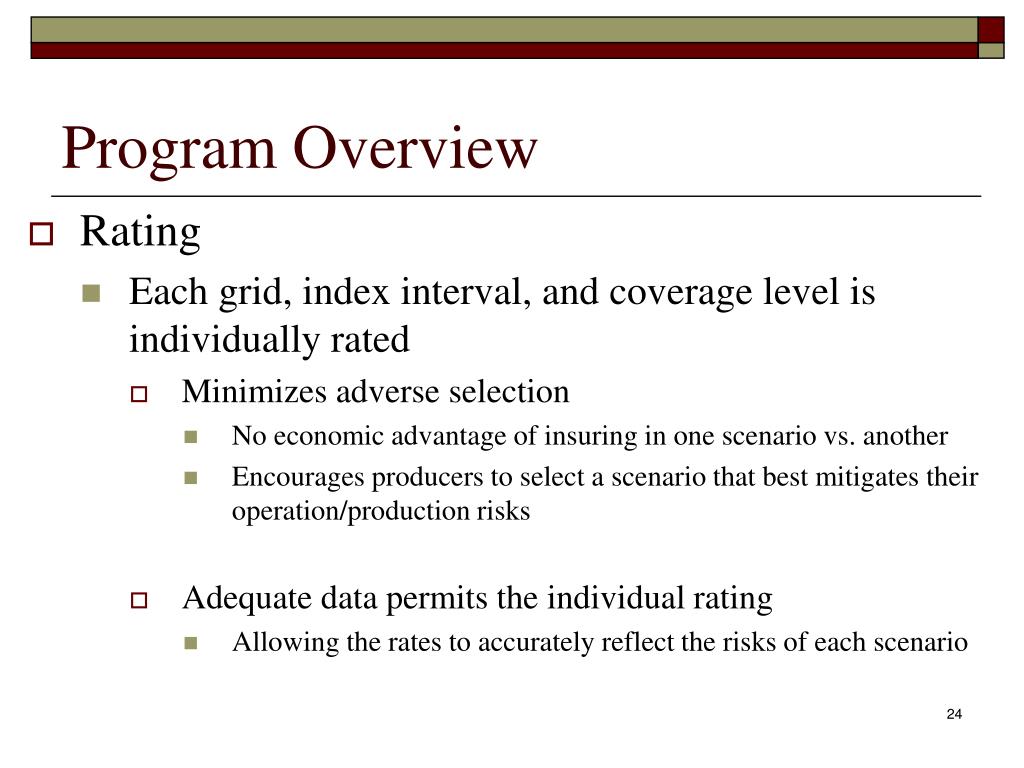 Program Overview

Rating

Each grid, index interval, and coverage level is individually rated

Minimizes adverse selection

No economic advantage of insuring in one scenario vs. another

Encourages producers to select a scenario that best mitigates their operation/production risks

Adequate data permits the individual rating

Allowing the rates to accurately reflect the risks of each scenario

24